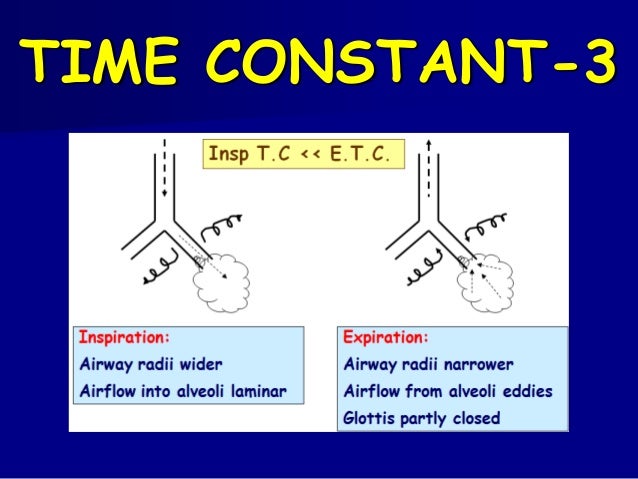 TIME CONSTANT-3

Insp T.C << E.T.C.

Inspiration:
Airway radii wider
Airflow into alveoli laminar

Expiration:
Airway radii narrower
Airflow from alveoli eddies
Glottis partly closed